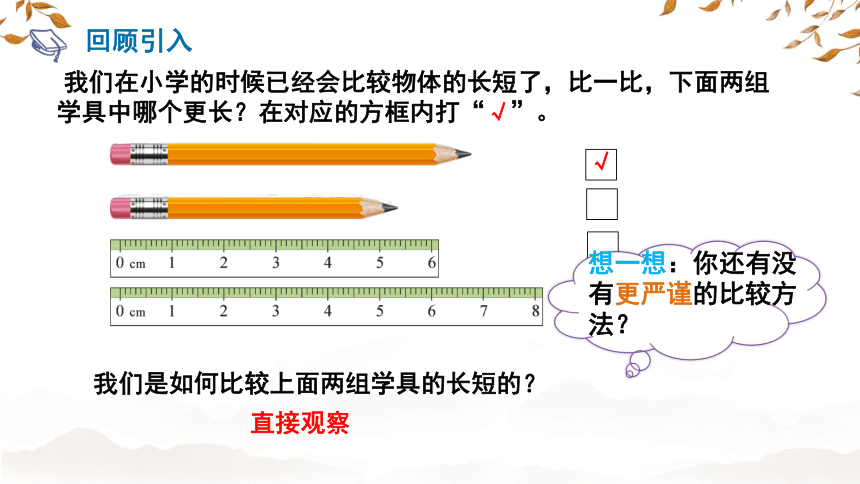 回顾引入

我们在小学的时候已经会比较物体的长短了，比一比，下面两组学具中哪个更长？在对应的方框内打“√”。

√

0 cm 1 2 3 4 5 6

0 cm 1 2 3 4 5 6 7 8

想一想：你还有没有更严谨的比较方法？

我们是如何比较上面两组学具的长短的？

直接观察